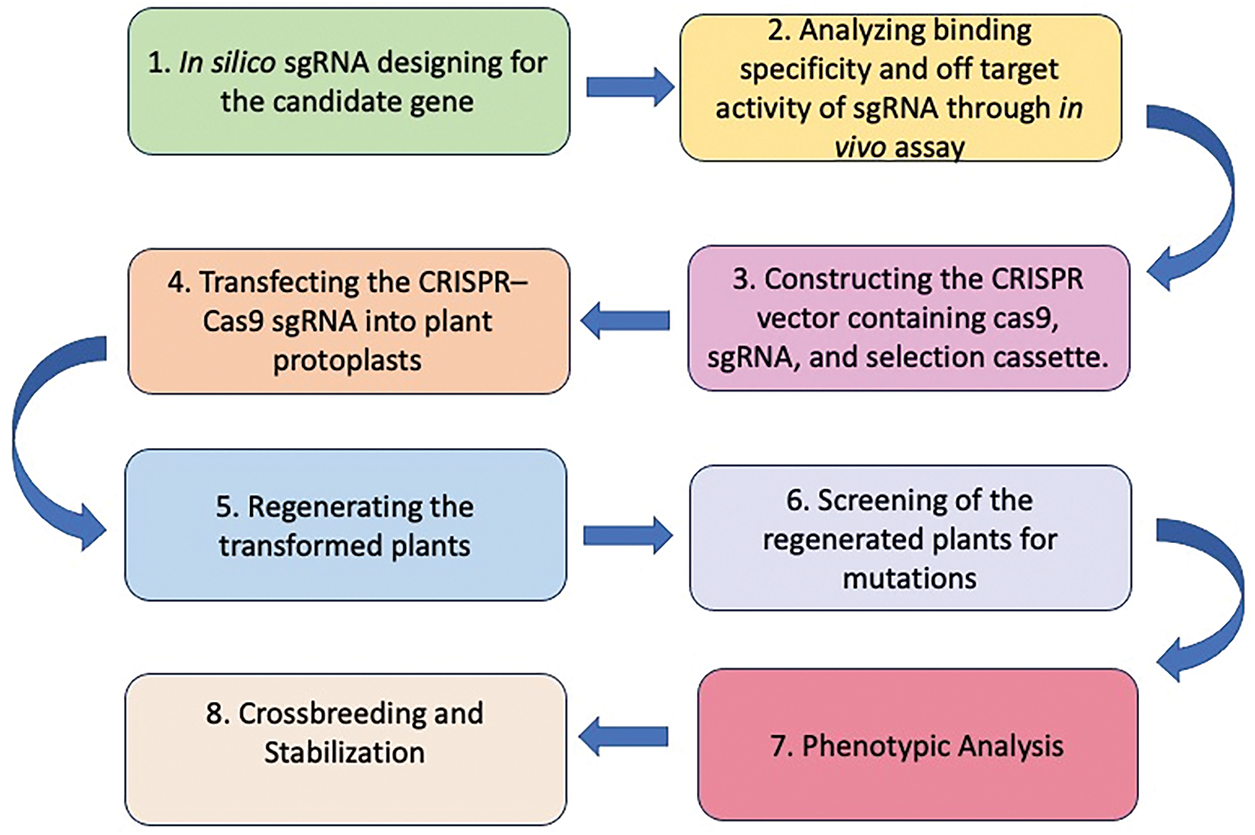 1. In silico sgRNA designing for the candidate gene

2. Analyzing binding specificity and off target activity of sgRNA through in vivo assay

3. Constructing the CRISPR vector containing cas9, sgRNA, and selection cassette.

4. Transfecting the CRISPR–Cas9 sgRNA into plant protoplasts

5. Regenerating the transformed plants

6. Screening of the regenerated plants for mutations

7. Phenotypic Analysis

8. Crossbreeding and Stabilization